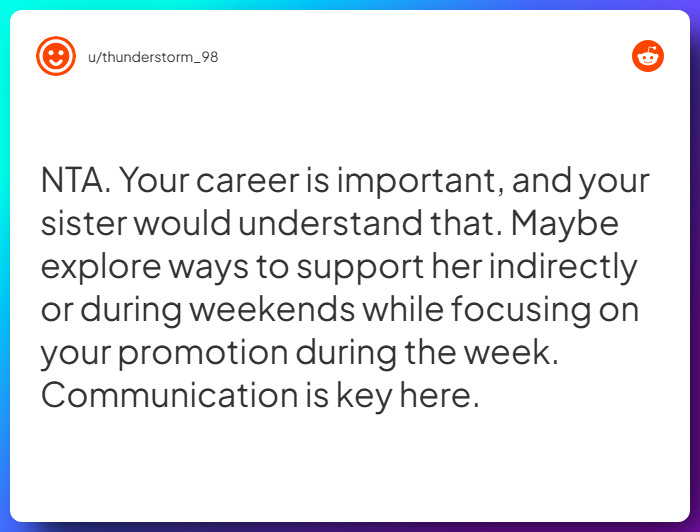 u/thunderstorm_98

NTA. Your career is important, and your sister would understand that. Maybe explore ways to support her indirectly or during weekends while focusing on your promotion during the week. Communication is key here.